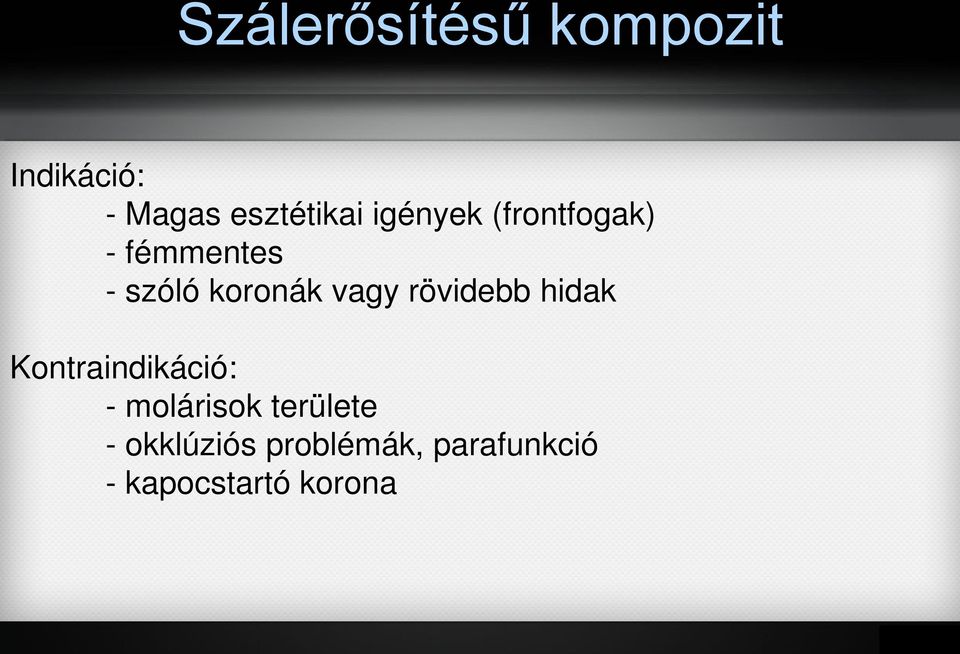 Szálerősítésű kompozit

Indikáció:
- Magas esztétikai igények (frontfogak)
- fémmentes
- szóló koronák vagy rövidebb hidak

Kontraindikáció:
- molárisok területe
- okklúziós problémák, parafunkció
- kapocstartó korona